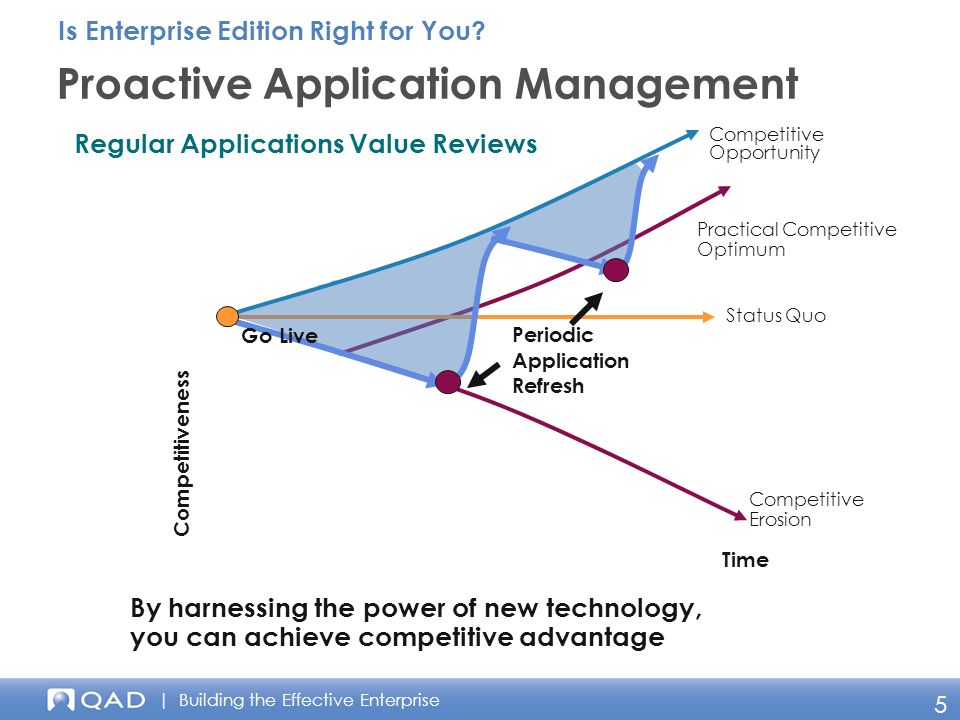 Is Enterprise Edition Right for You?

Proactive Application Management

Regular Applications Value Reviews

Competitive Opportunity

Practical Competitive Optimum

Status Quo

Go Live

Periodic Application Refresh

Competitiveness

Competitive Erosion

Time

By harnessing the power of new technology, you can achieve competitive advantage

QAD | Building the Effective Enterprise

5